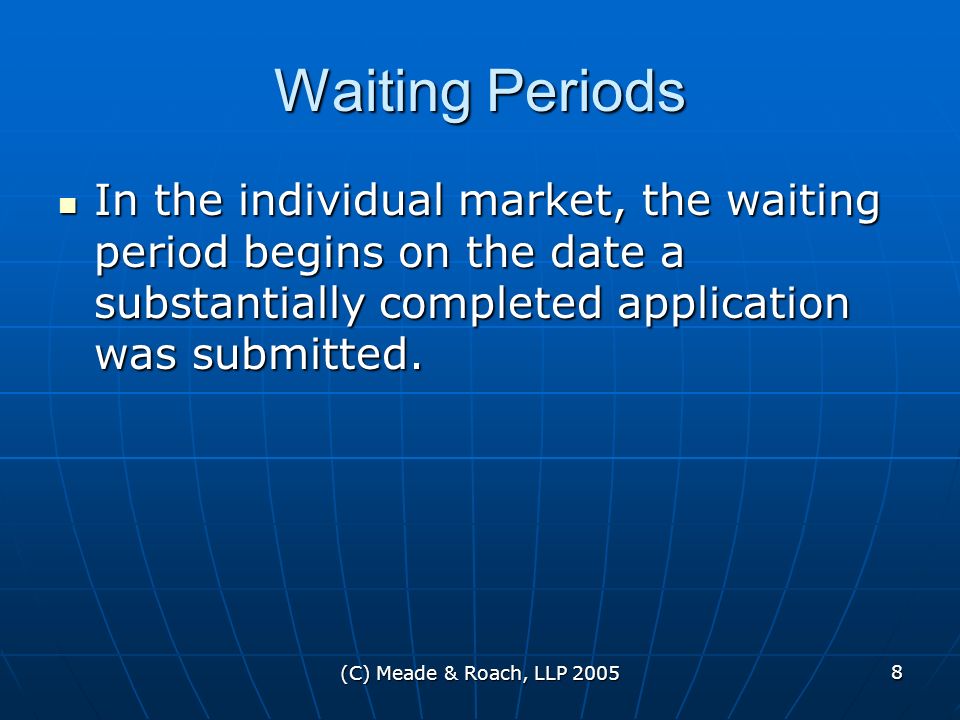 Waiting Periods

▪ In the individual market, the waiting period begins on the date a substantially completed application was submitted.

(C) Meade & Roach, LLP 2005

8